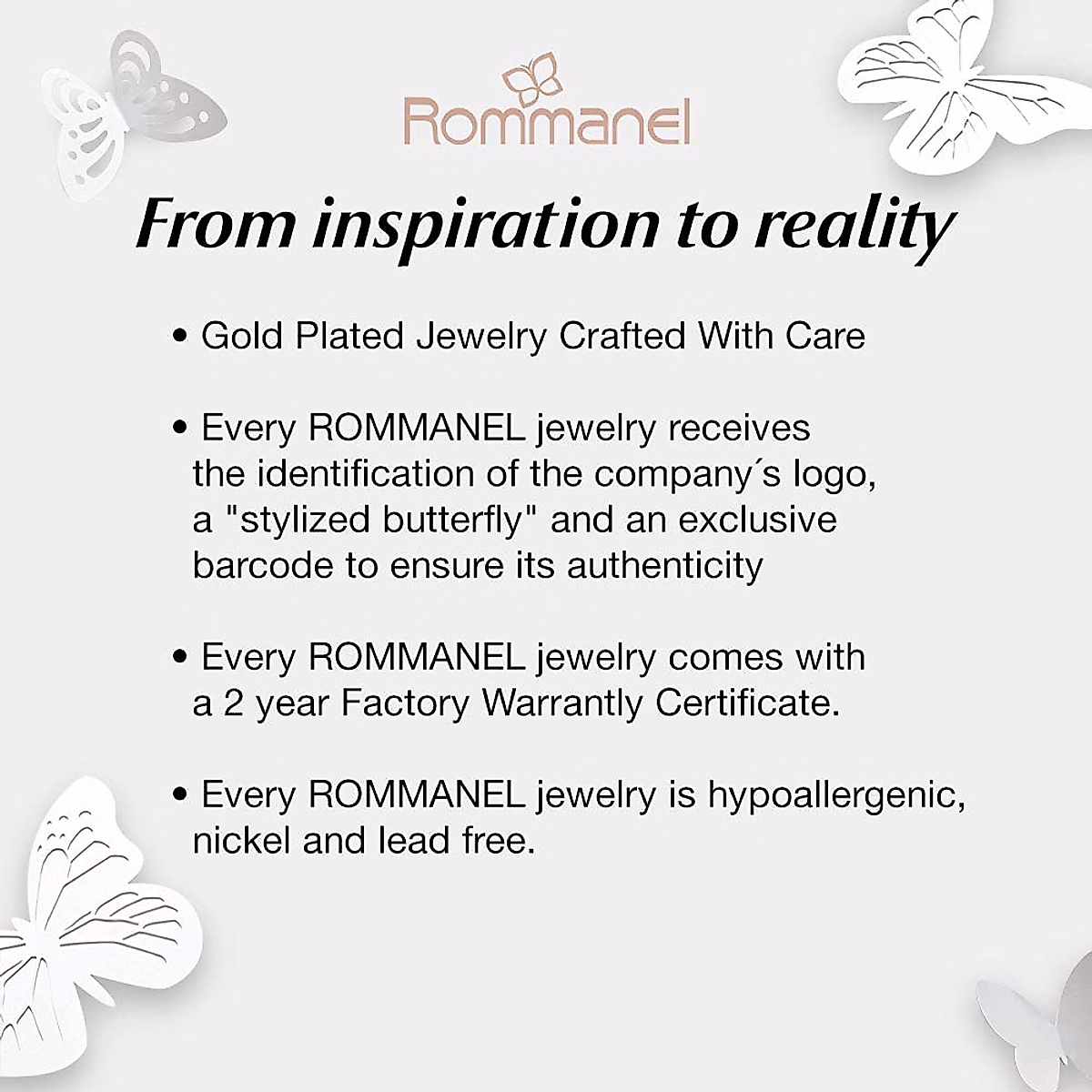 Rommanel

From inspiration to reality

• Gold Plated Jewelry Crafted With Care

• Every ROMMANEL jewelry receives the identification of the company´s logo, a "stylized butterfly" and an exclusive barcode to ensure its authenticity

• Every ROMMANEL jewelry comes with a 2 year Factory Warrantly Certificate.

• Every ROMMANEL jewelry is hypoallergenic, nickel and lead free.